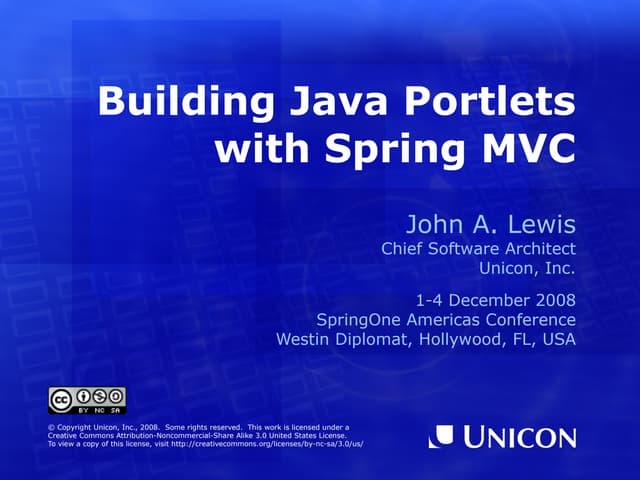 Building Java Portlets with Spring MVC

John A. Lewis
Chief Software Architect
Unicon, Inc.

1-4 December 2008
SpringOne Americas Conference
Westin Diplomat, Hollywood, FL, USA

cc BY NC SA

© Copyright Unicon, Inc., 2008. Some rights reserved. This work is licensed under a Creative Commons Attribution-Noncommercial-Share Alike 3.0 United States License. To view a copy of this license, visit http://creativecommons.org/licenses/by-nc-sa/3.0/us/

UNICON